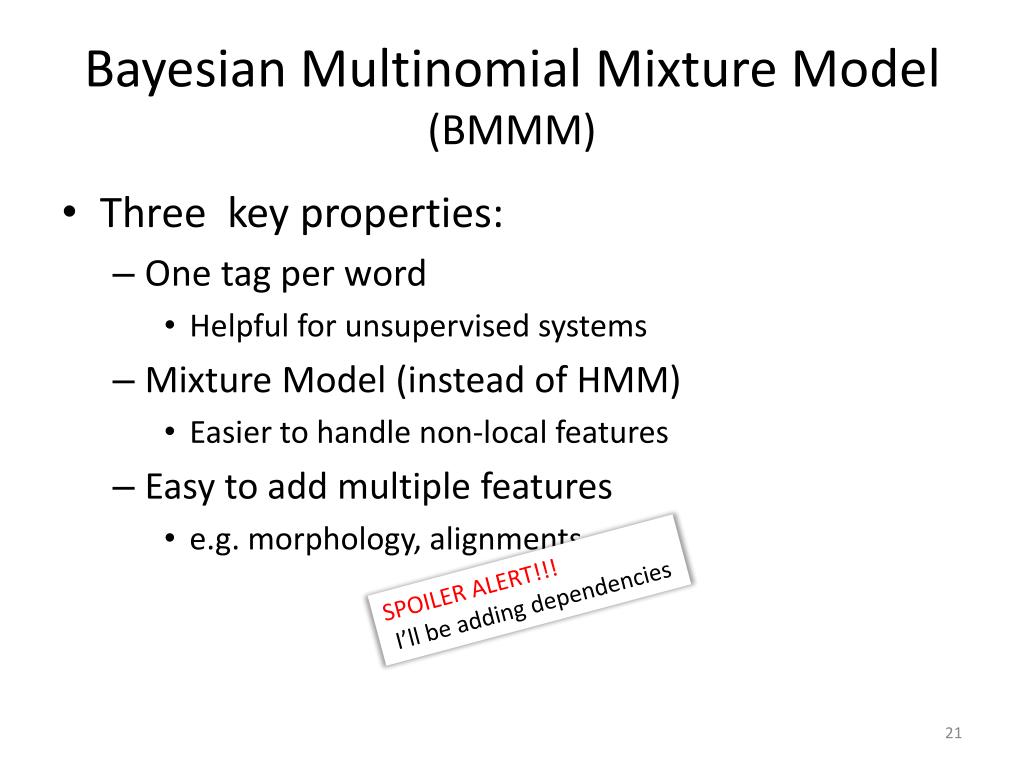 Bayesian Multinomial Mixture Model
(BMMM)

• Three key properties:
– One tag per word
• Helpful for unsupervised systems
– Mixture Model (instead of HMM)
• Easier to handle non-local features
– Easy to add multiple features
• e.g. morphology, alignments

SPOILER ALERT!!!
I'll be adding dependencies

21